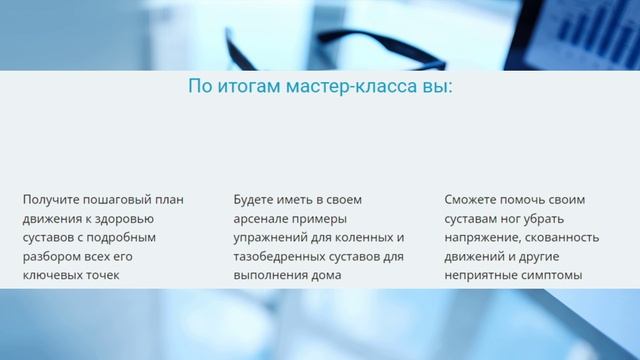 По итогам мастер-класса вы:

Получите пошаговый план движения к здоровью суставов с подробным разбором всех его ключевых точек

Будете иметь в своем арсенале примеры упражнений для коленных и тазобедренных суставов для выполнения дома

Сможете помочь своим суставам ног убрать напряжение, скованность движений и другие неприятные симптомы